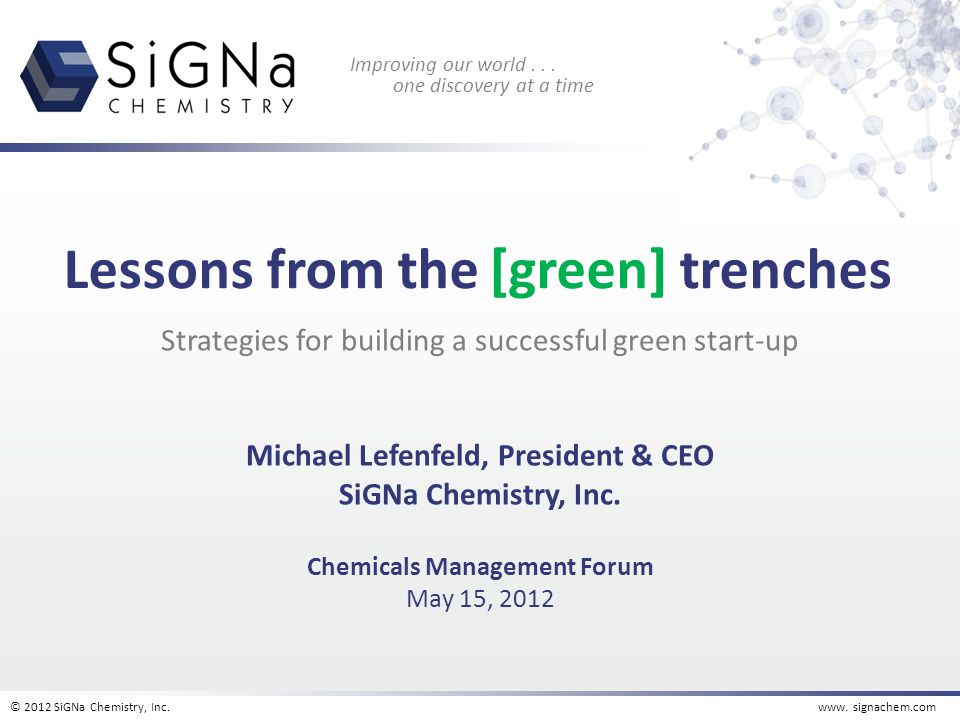 SiGNa CHEMISTRY

Improving our world . . .
one discovery at a time

Lessons from the [green] trenches

Strategies for building a successful green start-up

Michael Lefenfeld, President & CEO
SiGNa Chemistry, Inc.

Chemicals Management Forum
May 15, 2012

© 2012 SiGNa Chemistry, Inc.

www. signachem.com